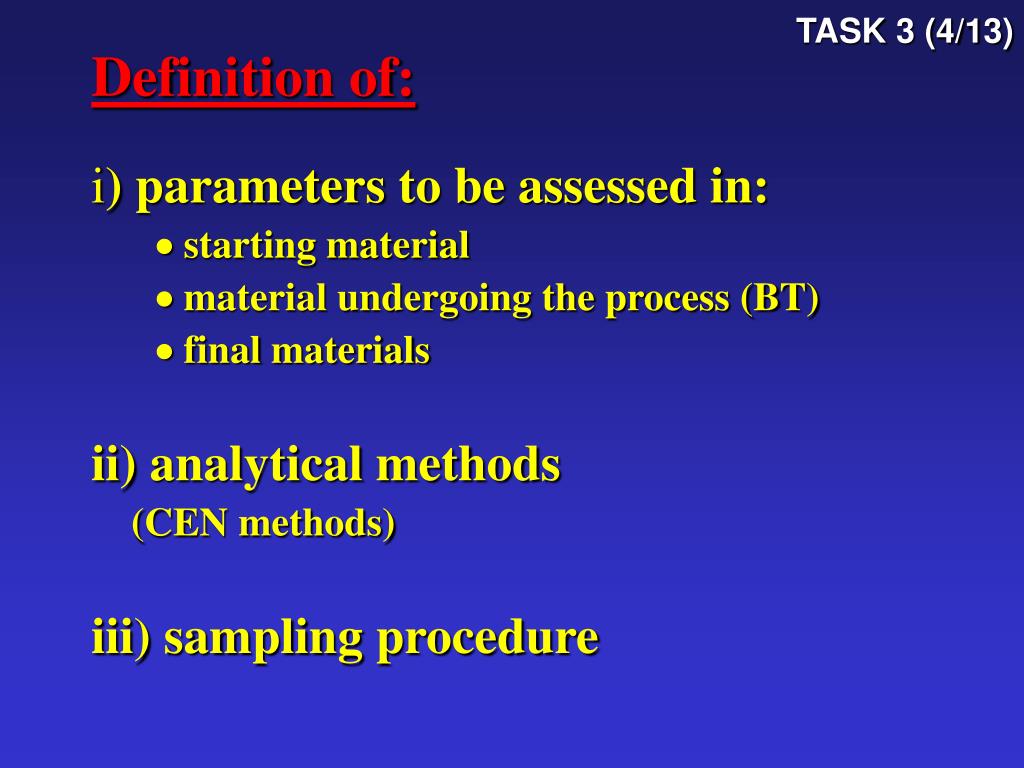 TASK 3 (4/13)

Definition of:

i) parameters to be assessed in:

• starting material
• material undergoing the process (BT)
• final materials

ii) analytical methods
(CEN methods)

iii) sampling procedure